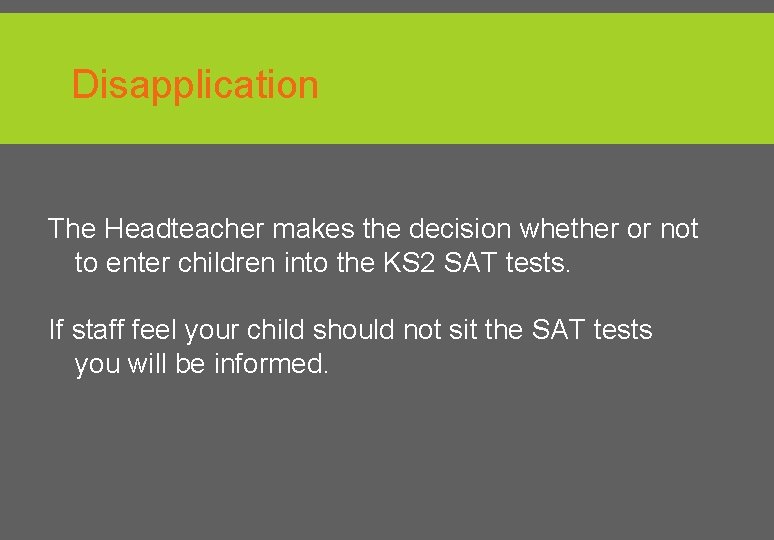 Disapplication

The Headteacher makes the decision whether or not to enter children into the KS2 SAT tests.

If staff feel your child should not sit the SAT tests you will be informed.